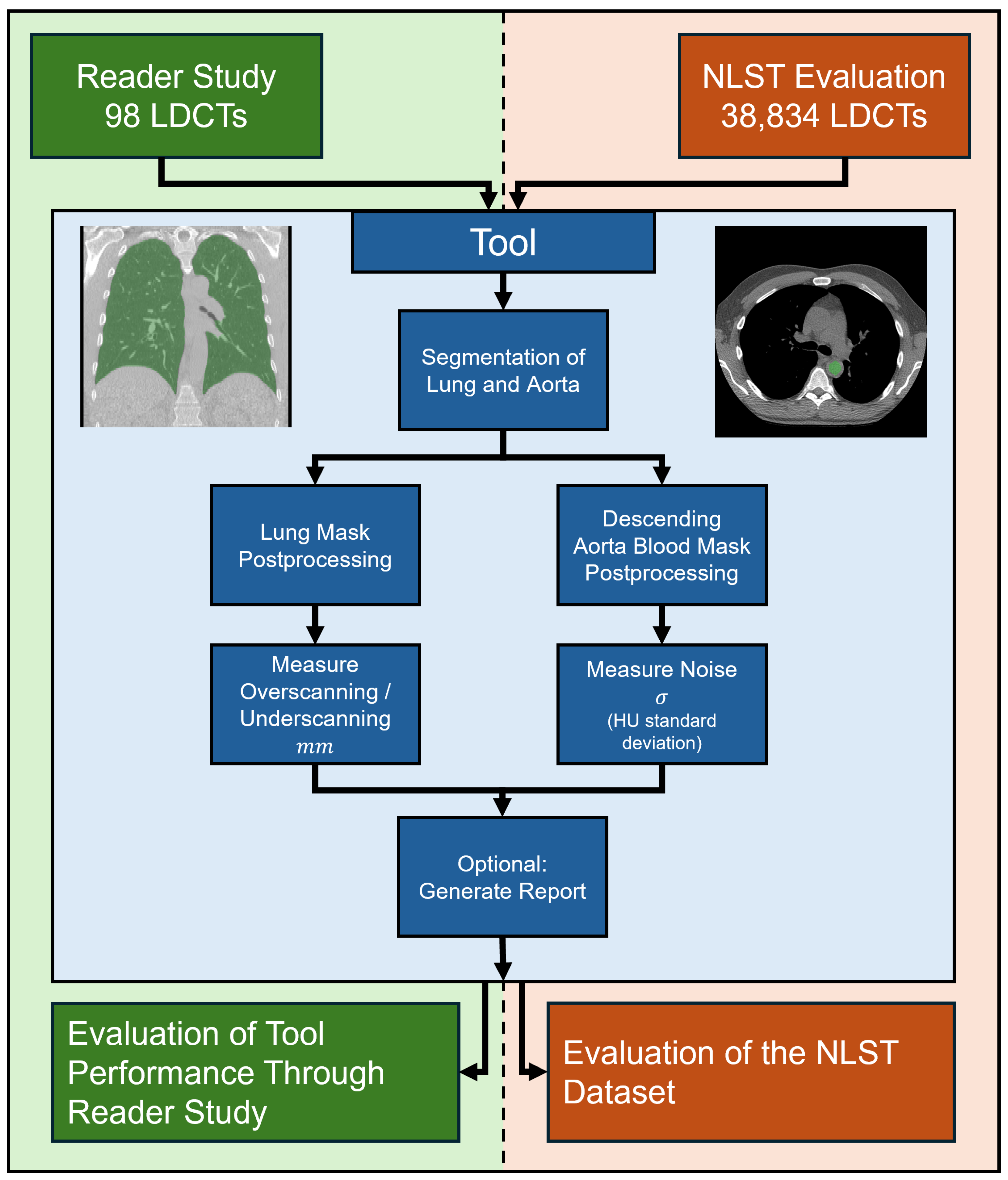 Reader Study
98 LDCTs

NLST Evaluation
38,834 LDCTs

Tool

Segmentation of Lung and Aorta

Lung Mask Postprocessing

Descending Aorta Blood Mask Postprocessing

Measure Overscanning / Underscanning
$mm$

Measure Noise
$\sigma$
(HU standard deviation)

Optional: Generate Report

Evaluation of Tool Performance Through Reader Study

Evaluation of the NLST Dataset